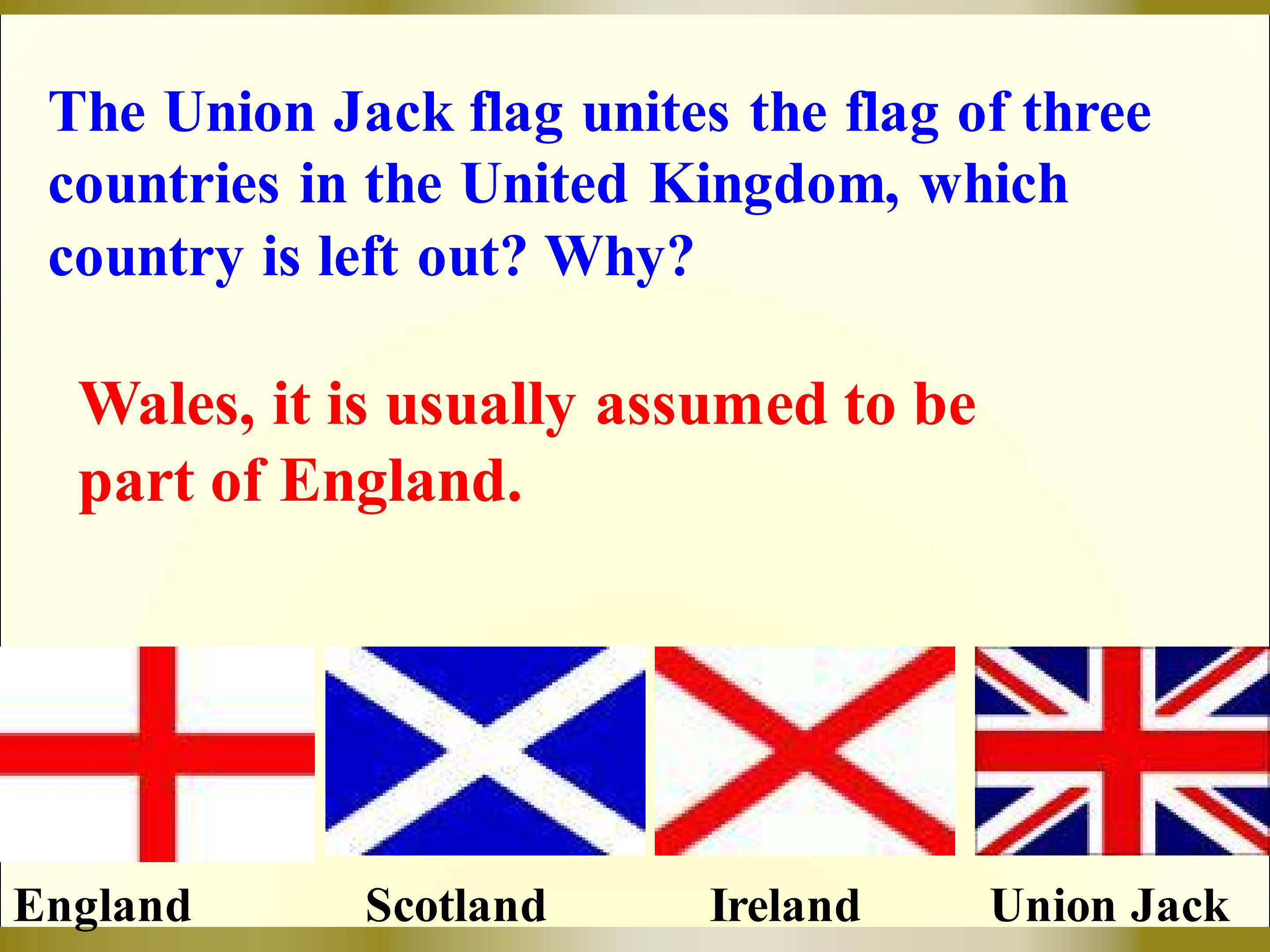 The Union Jack flag unites the flag of three countries in the United Kingdom, which country is left out? Why?

Wales, it is usually assumed to be part of England.

England

Scotland

Ireland

Union Jack